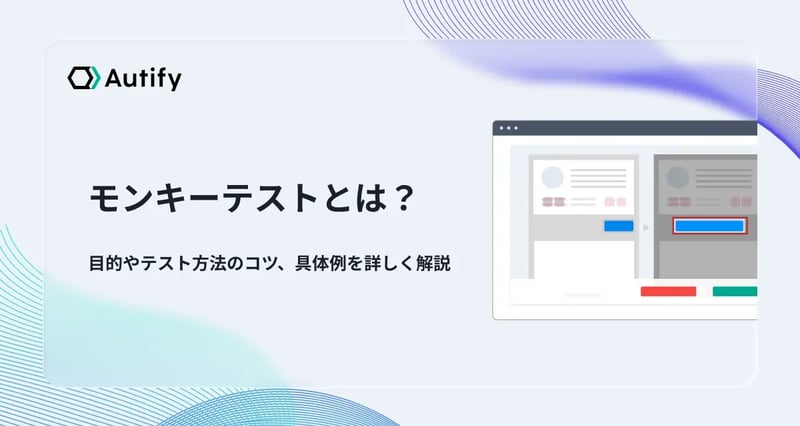 Autify

モンキーテストとは？

目的やテスト方法のコツ、具体例を詳しく解説